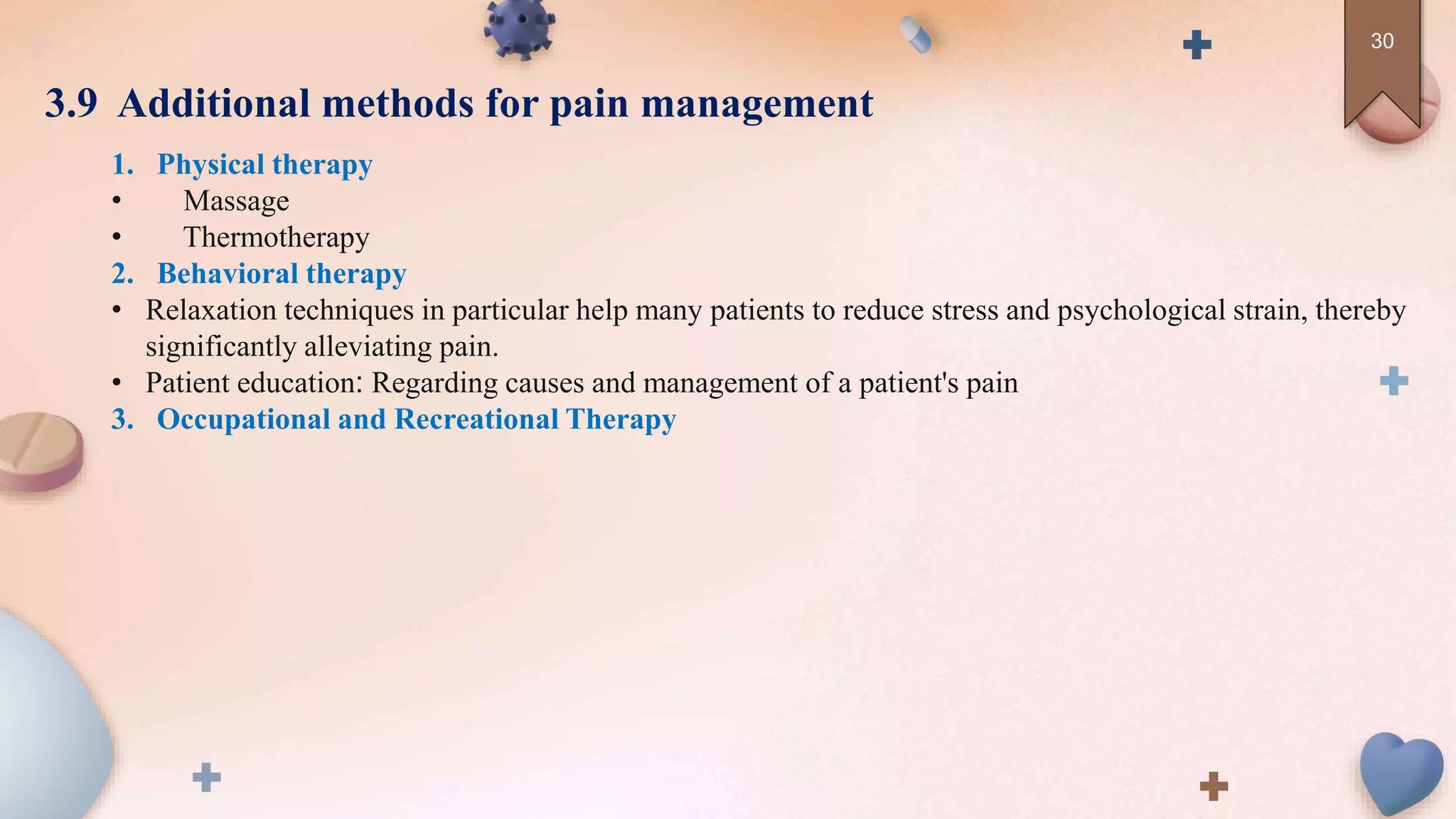 30

3.9 Additional methods for pain management

1. Physical therapy
• Massage
• Thermotherapy
2. Behavioral therapy
• Relaxation techniques in particular help many patients to reduce stress and psychological strain, thereby significantly alleviating pain.
• Patient education: Regarding causes and management of a patient's pain
3. Occupational and Recreational Therapy